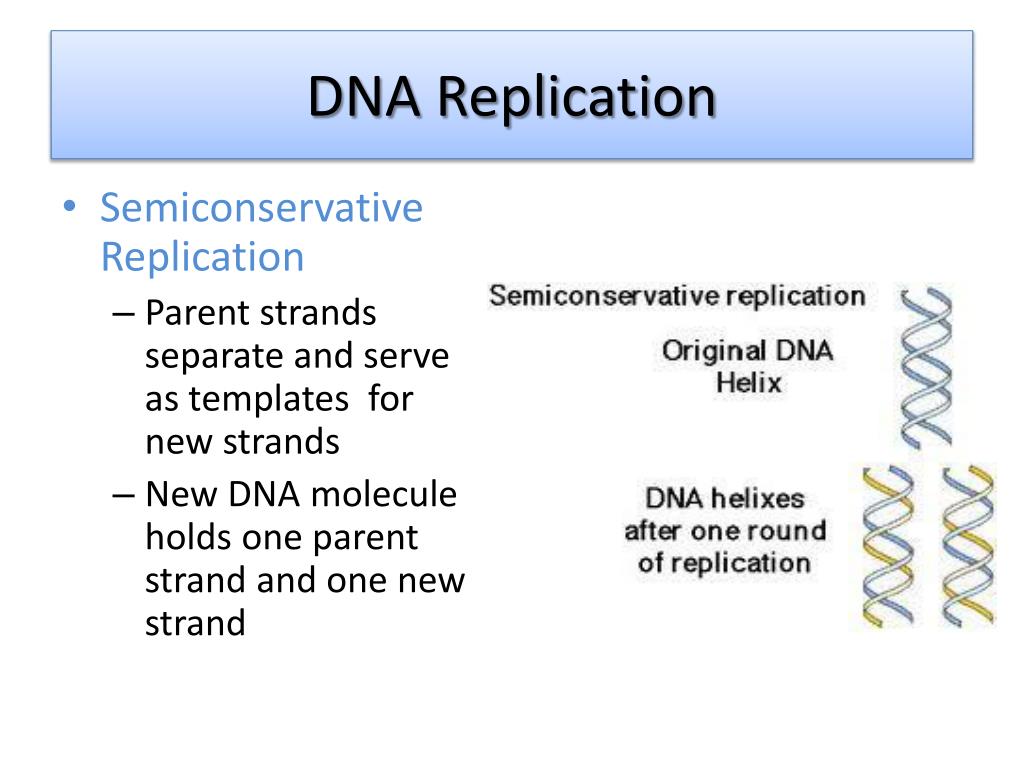 DNA Replication

• Semiconservative Replication
 – Parent strands separate and serve as templates for new strands
 – New DNA molecule holds one parent strand and one new strand

Semiconservative replication

Original DNA Helix

DNA helixes after one round of replication